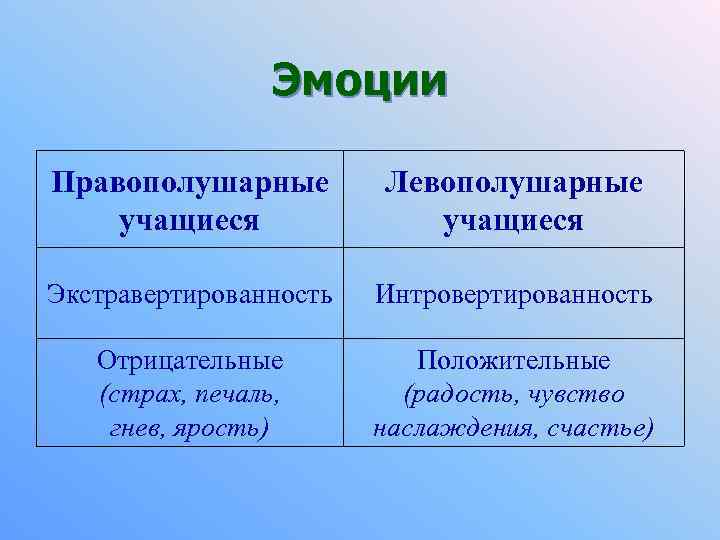 Эмоции

| Правополушарные учащиеся | Левополушарные учащиеся |
|---|---|
| Экстравертированность | Интровертированность |
| Отрицательные (страх, печаль, гнев, ярость) | Положительные (радость, чувство наслаждения, счастье) |